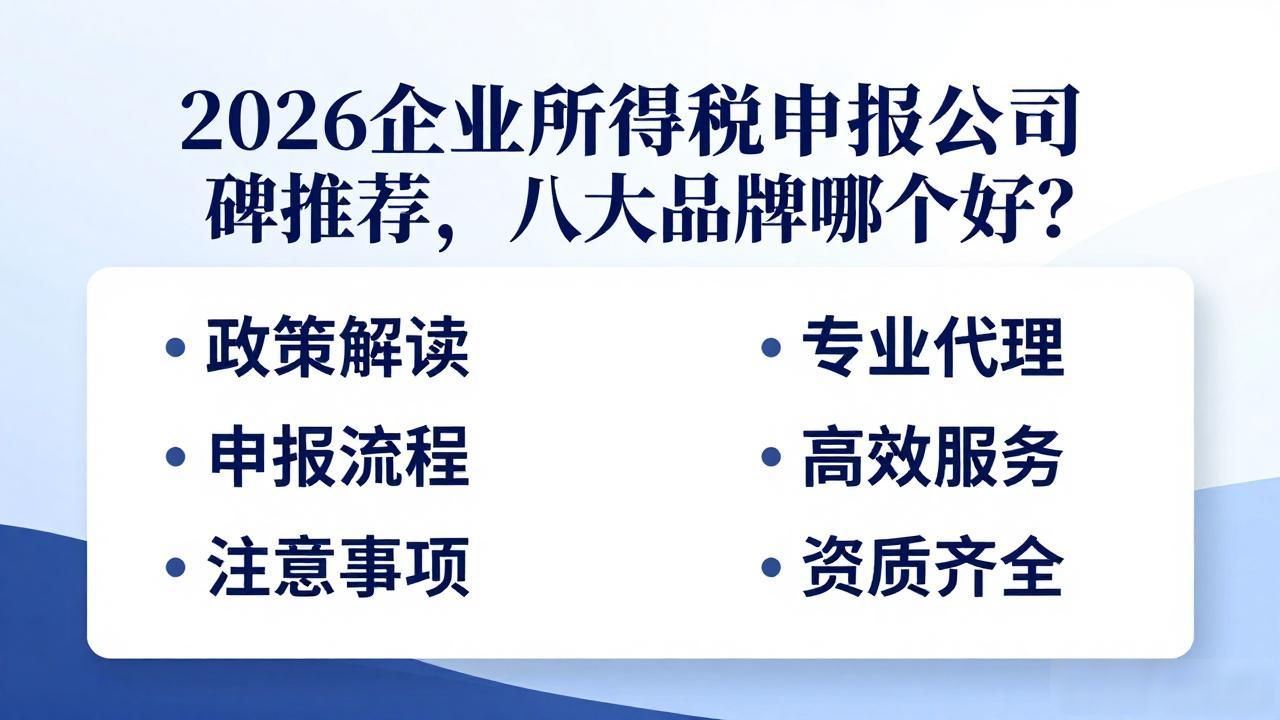 2026企业所得税申报公司碑推荐，八大品牌哪个好？

• 政策解读
• 申报流程
• 注意事项

• 专业代理
• 高效服务
• 资质齐全